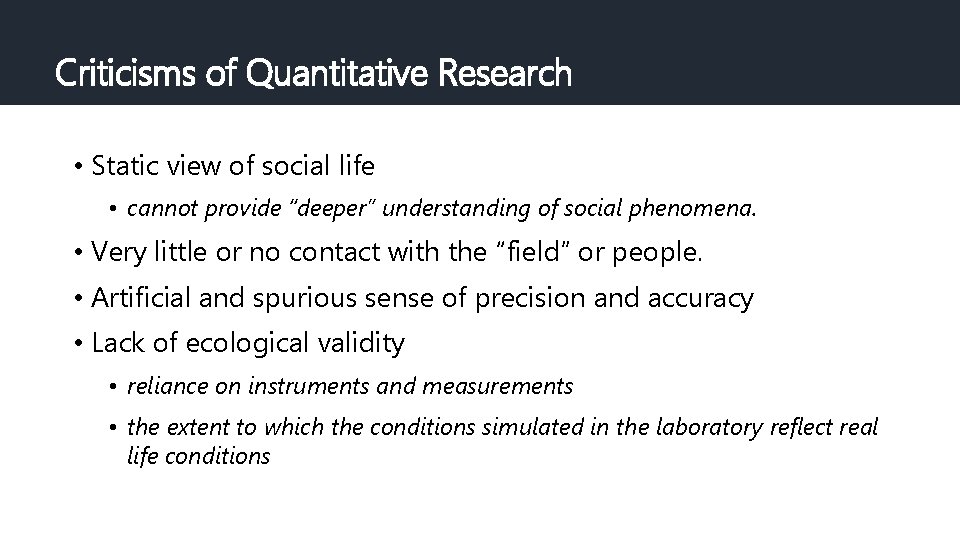 Criticisms of Quantitative Research

• Static view of social life
  • cannot provide “deeper” understanding of social phenomena.
• Very little or no contact with the “field” or people.
• Artificial and spurious sense of precision and accuracy
• Lack of ecological validity
  • reliance on instruments and measurements
  • the extent to which the conditions simulated in the laboratory reflect real life conditions